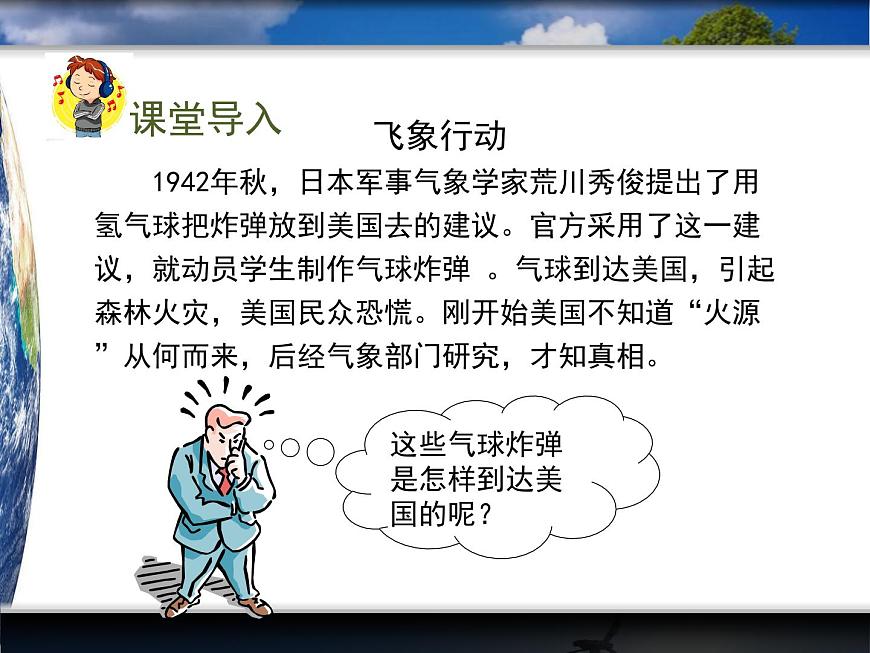 课堂导入

飞象行动

1942年秋，日本军事气象学家荒川秀俊提出了用氢气球把炸弹放到美国去的建议。官方采用了这一建议，就动员学生制作气球炸弹 。气球到达美国，引起森林火灾，美国民众恐慌。刚开始美国不知道“火源”从何而来，后经气象部门研究，才知真相。

这些气球炸弹是怎样到达美国的呢？